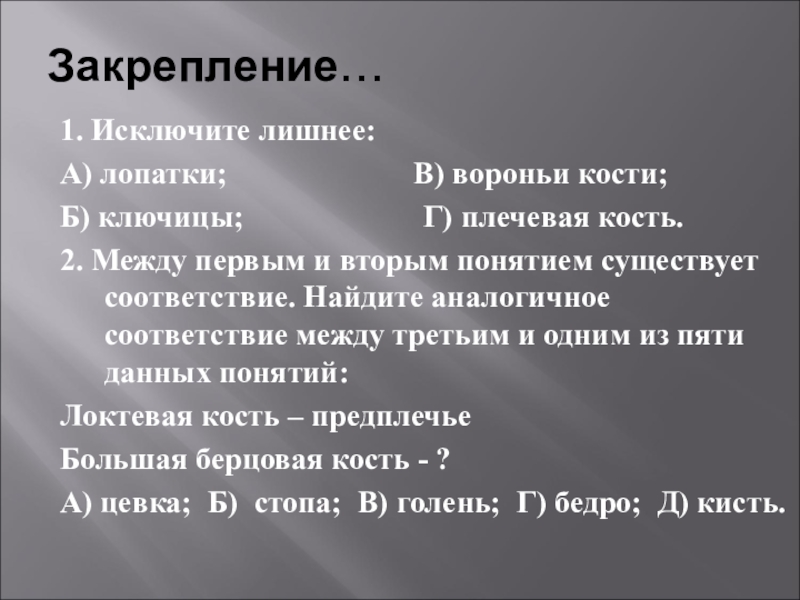 Закрепление…

1. Исключите лишнее:

А) лопатки; В) вороньи кости;

Б) ключицы; Г) плечевая кость.

2. Между первым и вторым понятием существует соответствие. Найдите аналогичное соответствие между третьим и одним из пяти данных понятий:

Локтевая кость – предплечье

Большая берцовая кость - ?

А) цевка; Б) стопа; В) голень; Г) бедро; Д) кисть.